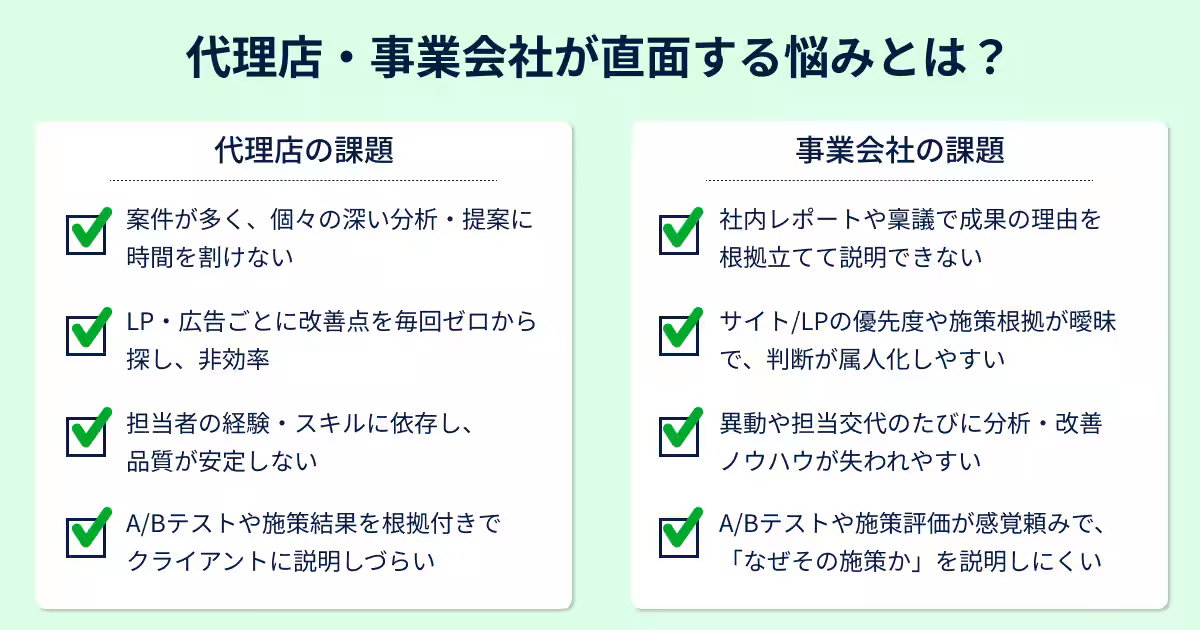 代理店・事業会社が直面する悩みとは？

代理店の課題

案件が多く、個々の深い分析・提案に時間を割けない

LP・広告ごとに改善点を毎回ゼロから探し、非効率

担当者の経験・スキルに依存し、品質が安定しない

A/Bテストや施策結果を根拠付きでクライアントに説明しづらい

事業会社の課題

社内レポートや稟議で成果の理由を根拠立てて説明できない

サイト/LPの優先度や施策根拠が曖昧で、判断が属人化しやすい

異動や担当交代のたびに分析・改善ノウハウが失われやすい

A/Bテストや施策評価が感覚頼みで、「なぜその施策か」を説明しにくい